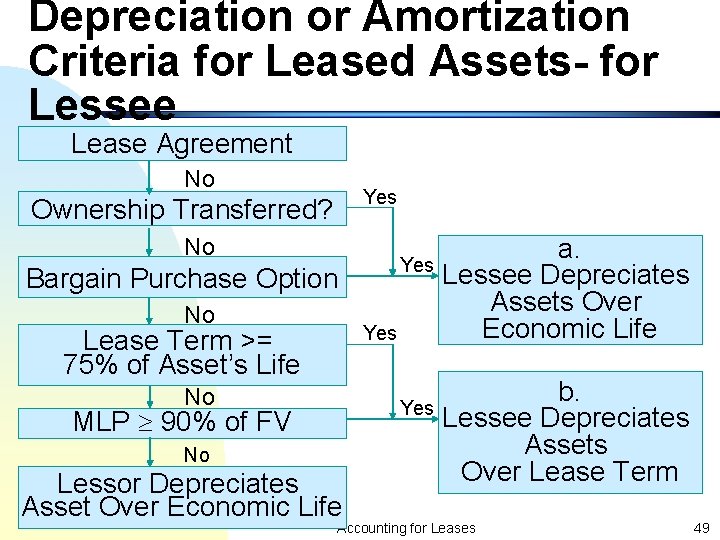 Depreciation or Amortization Criteria for Leased Assets- for Lessee

Lease Agreement

No

Ownership Transferred?

Yes

No

Bargain Purchase Option

Yes

No

Lease Term >= 75% of Asset's Life

Yes

No

MLP $\geq$ 90% of FV

Yes

No

Lessor Depreciates Asset Over Economic Life

a. Lessee Depreciates Assets Over Economic Life

b. Lessee Depreciates Assets Over Lease Term

Accounting for Leases

49